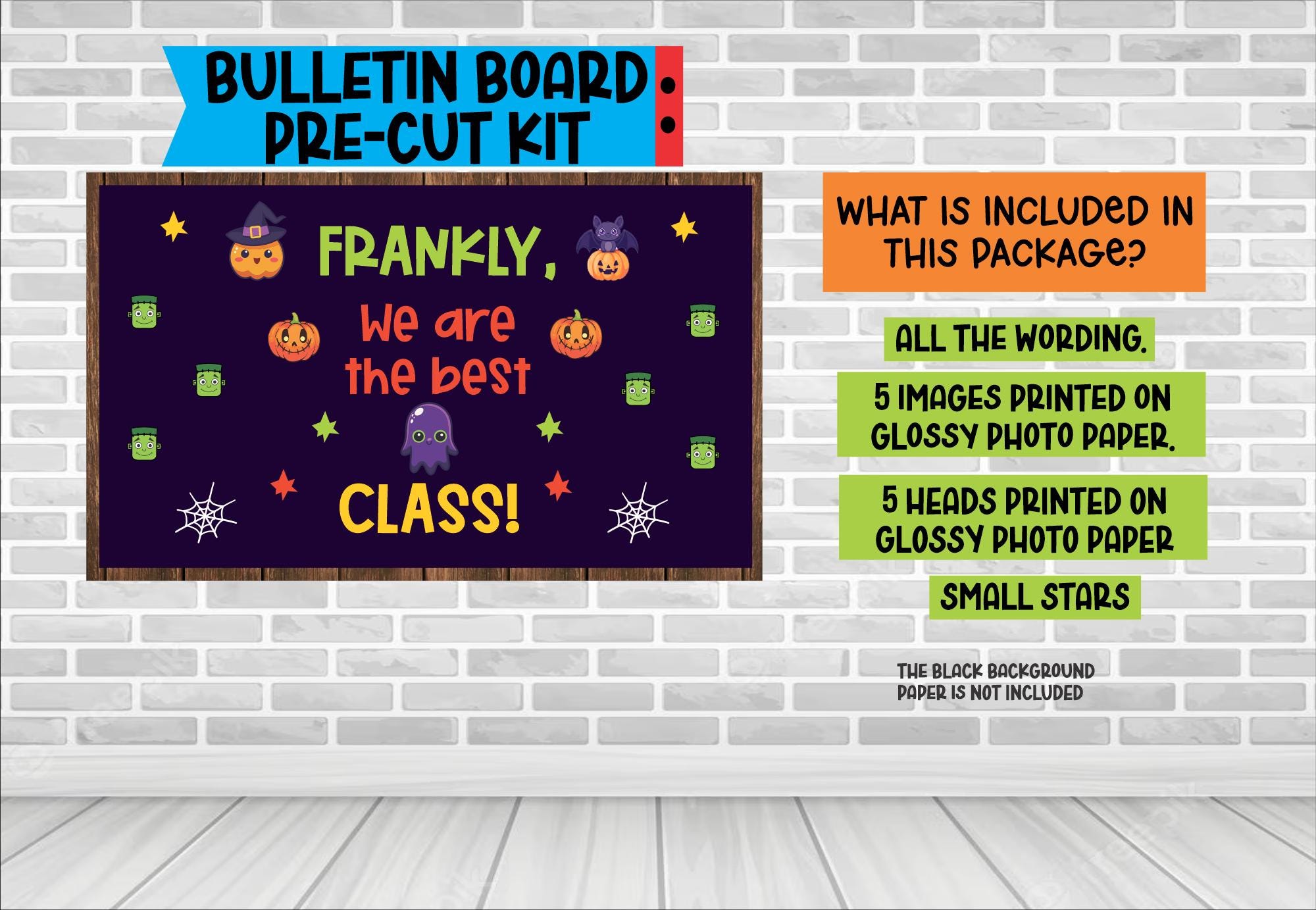 BULLETIN BOARD PRE-CUT KIT

FRANKLY,
we are the best
CLASS!

WHAT IS INCLUDED IN THIS PACKAGE?

ALL THE WORDING.

5 IMAGES PRINTED ON GLOSSY PHOTO PAPER.

5 HEADS PRINTED ON GLOSSY PHOTO PAPER

SMALL STARS

THE BLACK BACKGROUND PAPER IS NOT INCLUDED